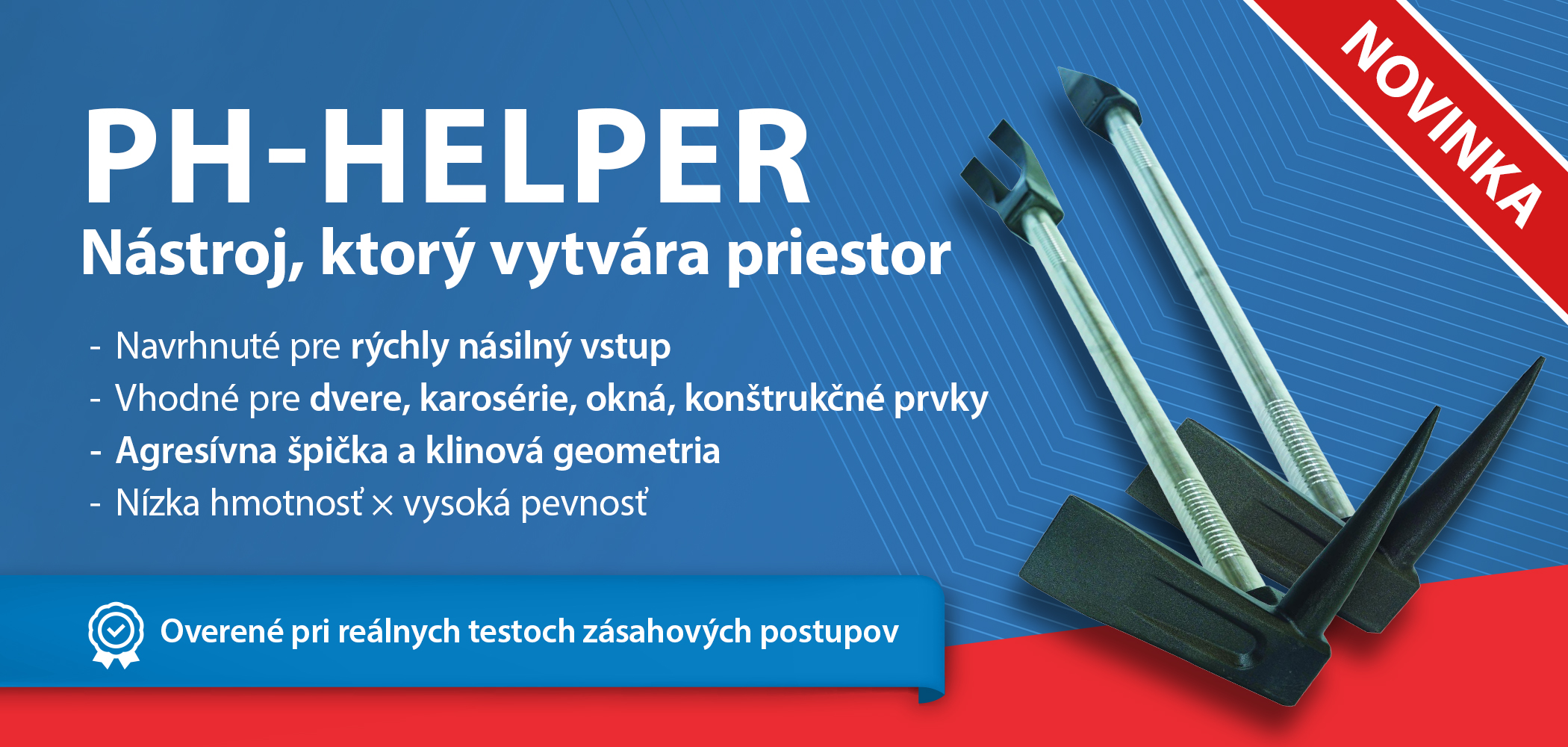 NOVINKA

PH-HELPER
Nástroj, ktorý vytvára priestor

- Navrhnuté pre rýchly násilný vstup
- Vhodné pre dvere, karosérie, okná, konštrukčné prvky
- Agresívna špička a klinová geometria
- Nízka hmotnosť × vysoká pevnosť

Overené pri reálnych testoch zásahových postupov